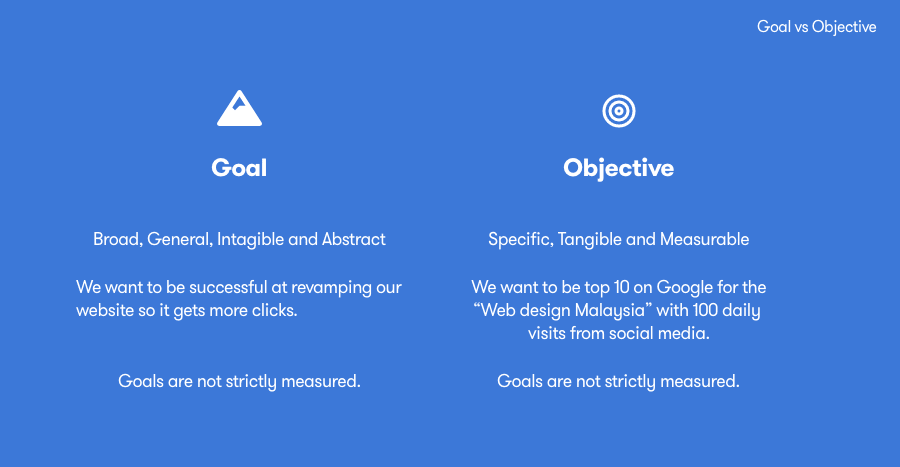 Goal vs Objective

Goal

Broad, General, Intagible and Abstract

We want to be successful at revamping our website so it gets more clicks.

Goals are not strictly measured.

Objective

Specific, Tangible and Measurable

We want to be top 10 on Google for the “Web design Malaysia” with 100 daily visits from social media.

Goals are not strictly measured.